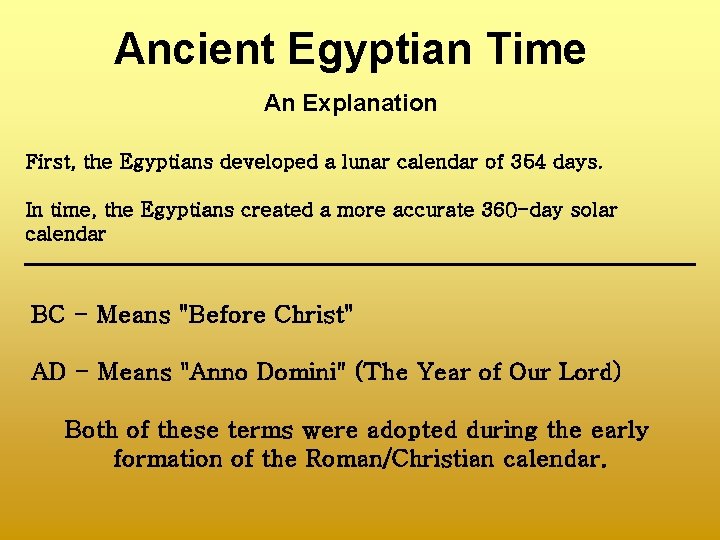 Ancient Egyptian Time

An Explanation

First, the Egyptians developed a lunar calendar of 354 days.

In time, the Egyptians created a more accurate 360-day solar calendar

BC - Means "Before Christ"

AD - Means "Anno Domini" (The Year of Our Lord)

Both of these terms were adopted during the early formation of the Roman/Christian calendar.